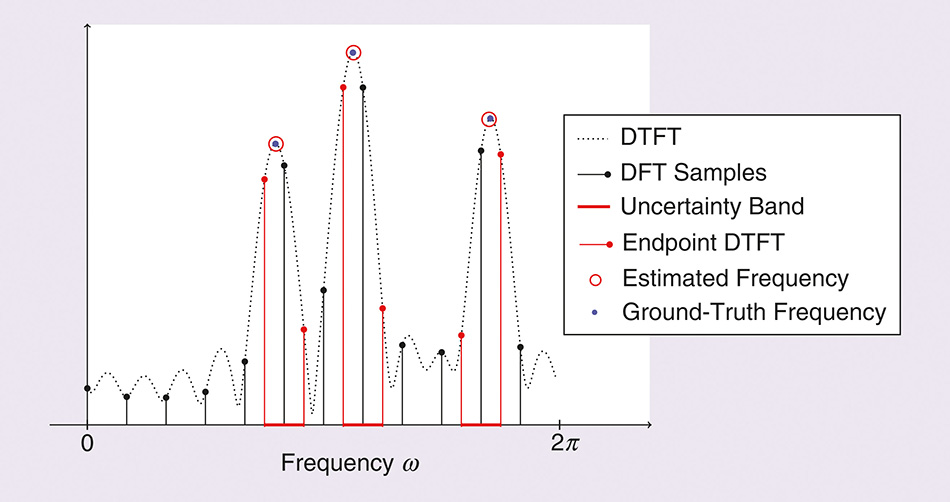 DTFT
DFT Samples
Uncertainty Band
Endpoint DTFT
Estimated Frequency
Ground-Truth Frequency

0
$2\pi$
Frequency $\omega$